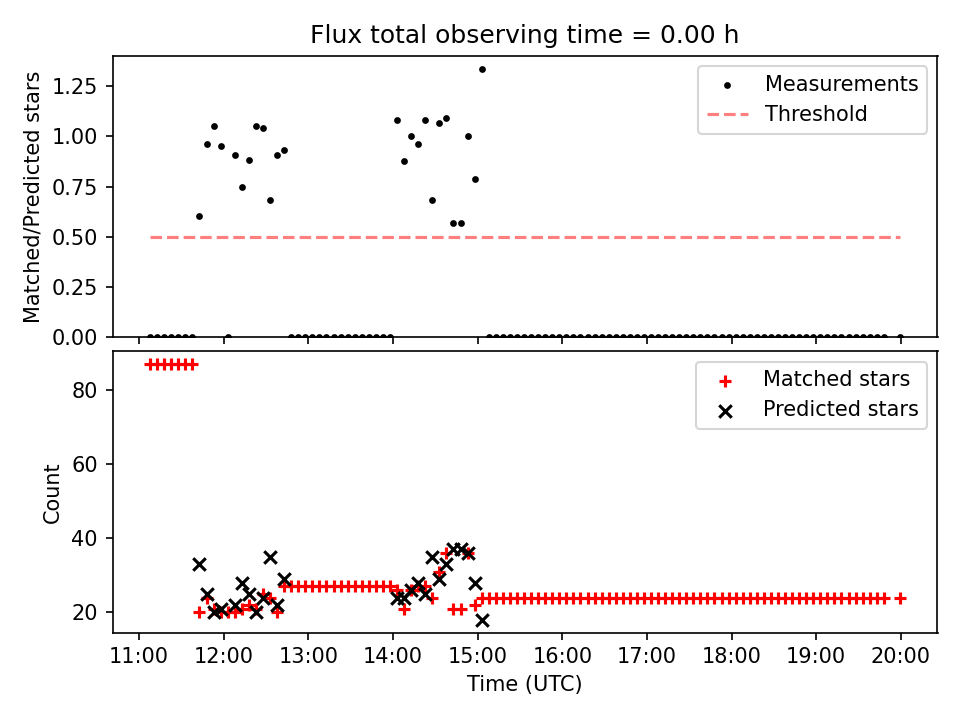 Flux total observing time = 0.00 h

Matched/Predicted stars

1.25
1.00
0.75
0.50
0.25
0.00

Measurements
Threshold

Count

80
60
40
20

Matched stars
Predicted stars

11:00 12:00 13:00 14:00 15:00 16:00 17:00 18:00 19:00 20:00

Time (UTC)